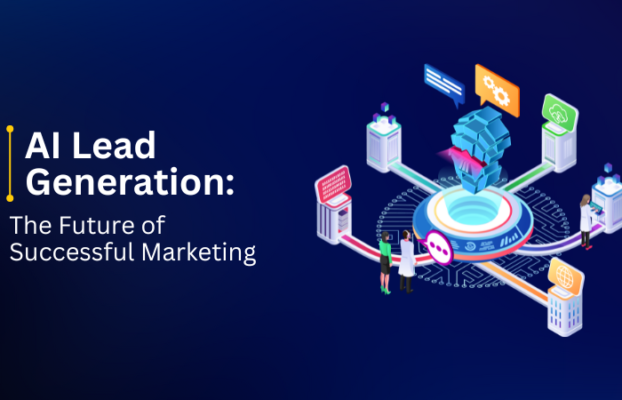 AI Lead Generation:

The Future of Successful Marketing